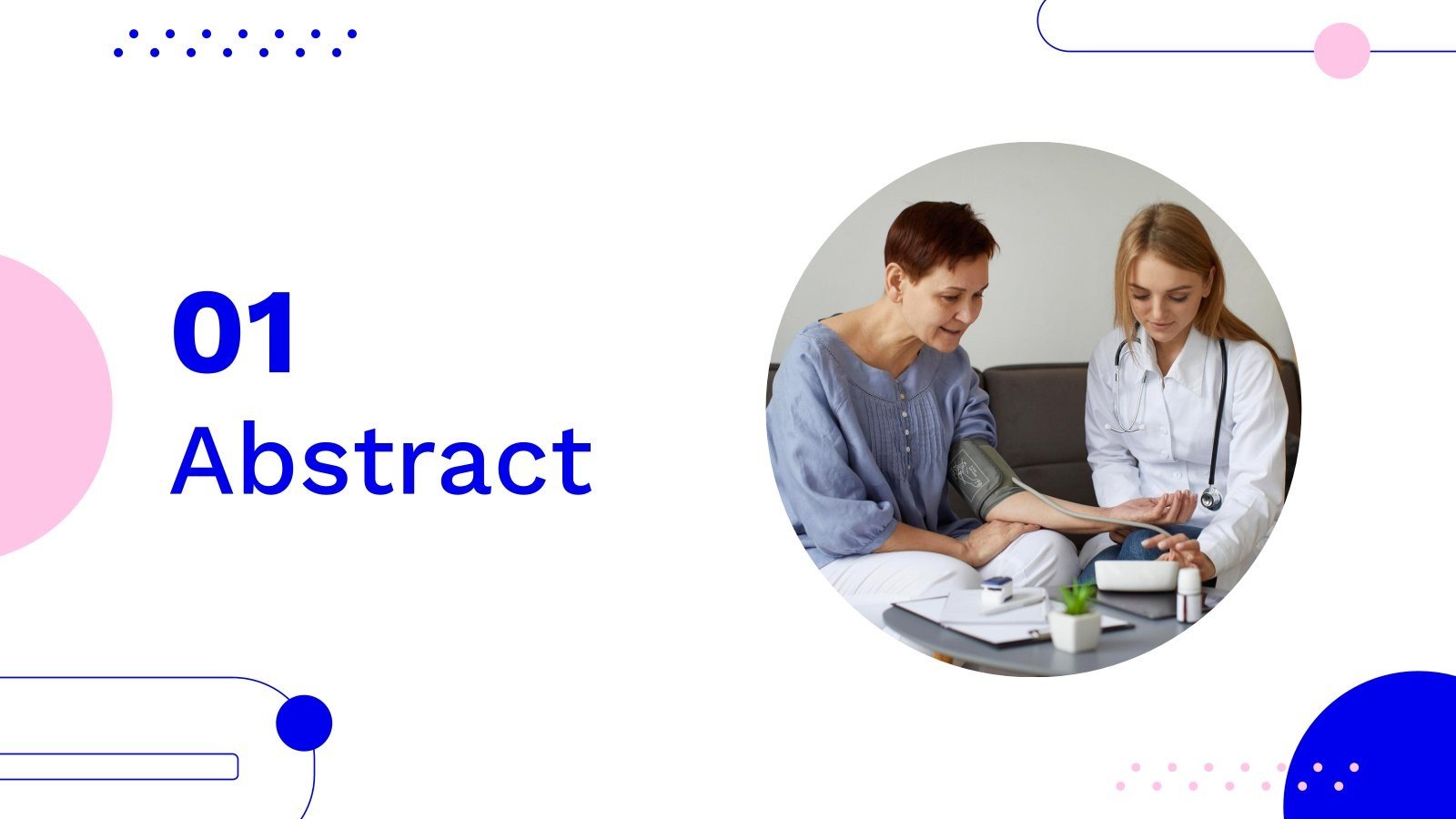 01
Abstract